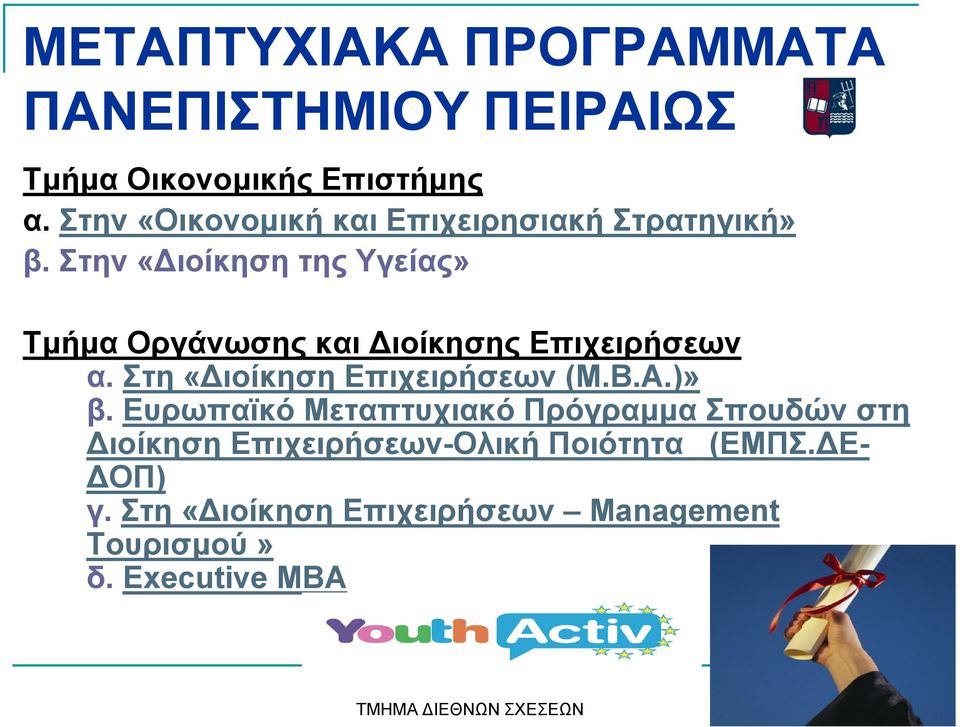 ΜΕΤΑΠΤΥΧΙΑΚΑ ΠΡΟΓΡΑΜΜΑΤΑ ΠΑΝΕΠΙΣΤΗΜΙΟΥ ΠΕΙΡΑΙΩΣ

Τμήμα Οικονομικής Επιστήμης
α. Στην «Οικονομική και Επιχειρησιακή Στρατηγική»
β. Στην «Διοίκηση της Υγείας»

Τμήμα Οργάνωσης και Διοίκησης Επιχειρήσεων
α. Στη «Διοίκηση Επιχειρήσεων (Μ.Β.Α.)»
β. Ευρωπαϊκό Μεταπτυχιακό Πρόγραμμα Σπουδών στη Διοίκηση Επιχειρήσεων-Ολική Ποιότητα (ΕΜΠΣ.ΔΕ-ΔΟΠ)
γ. Στη «Διοίκηση Επιχειρήσεων – Management Τουρισμού »
δ. Executive MBA

Youth Activ

ΤΜΗΜΑ ΔΙΕΘΝΩΝ ΣΧΕΣΕΩΝ